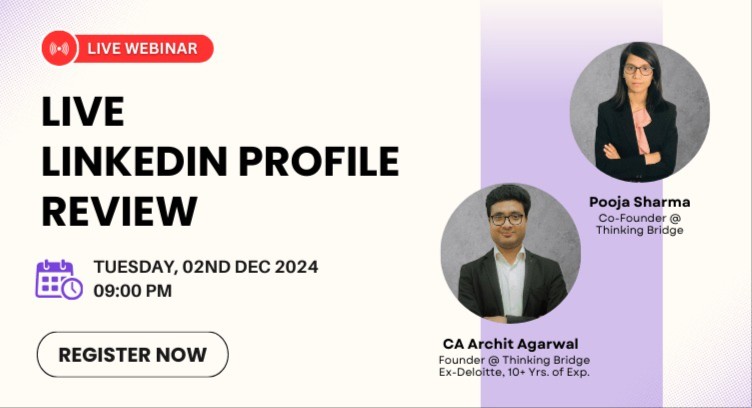 LIVE WEBINAR

LIVE
LINKEDIN PROFILE
REVIEW

TUESDAY, 02ND DEC 2024
09:00 PM

REGISTER NOW

Pooja Sharma
Co-Founder @
Thinking Bridge

CA Archit Agarwal
Founder @ Thinking Bridge
Ex-Deloitte, 10+ Yrs. of Exp.